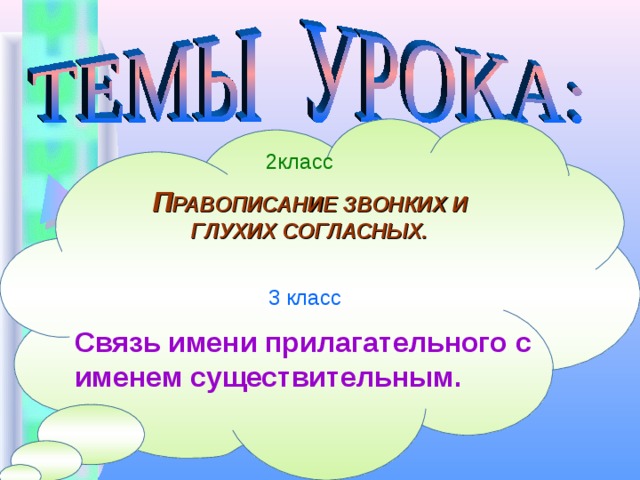 ТЕМЫ УРОКА:

2класс

ПРАВОПИСАНИЕ ЗВОНКИХ И ГЛУХИХ СОГЛАСНЫХ.

3 класс

Связь имени прилагательного с именем существительным.